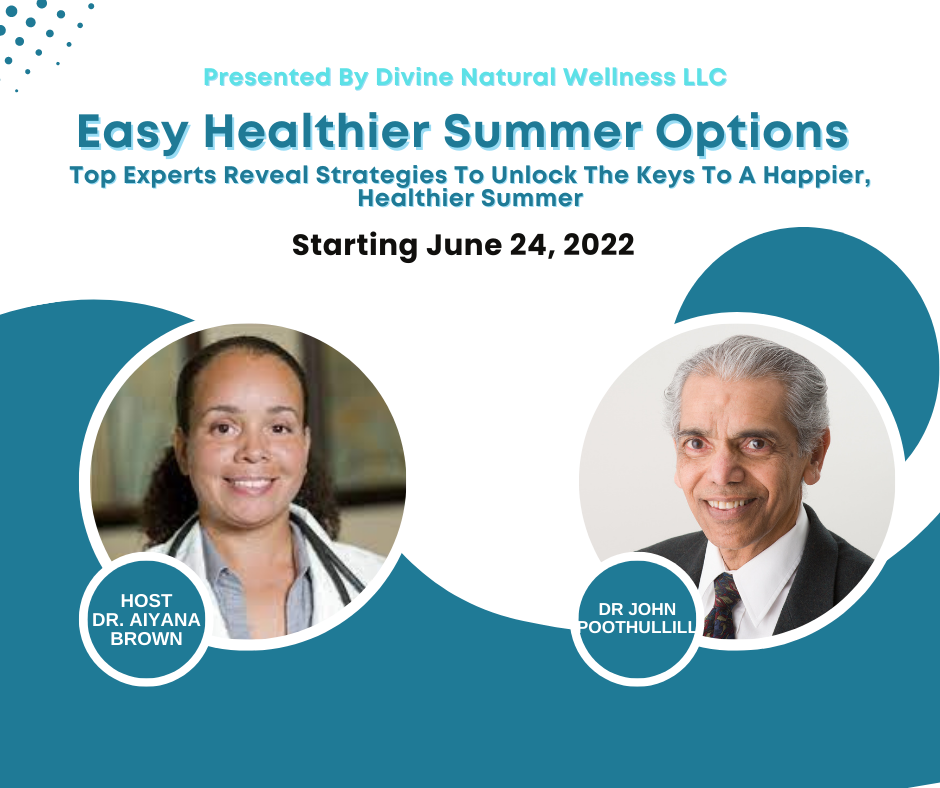 Presented By Divine Natural Wellness LLC

Easy Healthier Summer Options

Top Experts Reveal Strategies To Unlock The Keys To A Happier, Healthier Summer

Starting June 24, 2022

HOST
DR. AIYANA
BROWN

DR JOHN
POOTHULLILL